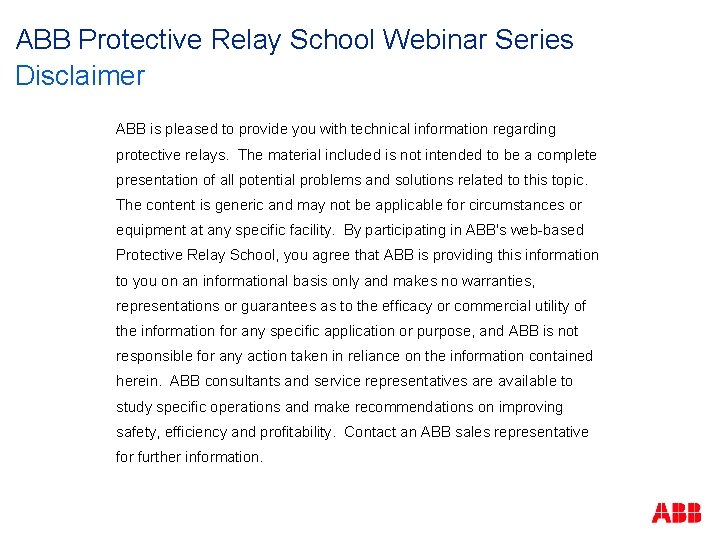 ABB Protective Relay School Webinar Series
Disclaimer

ABB is pleased to provide you with technical information regarding protective relays. The material included is not intended to be a complete presentation of all potential problems and solutions related to this topic. The content is generic and may not be applicable for circumstances or equipment at any specific facility. By participating in ABB's web-based Protective Relay School, you agree that ABB is providing this information to you on an informational basis only and makes no warranties, representations or guarantees as to the efficacy or commercial utility of the information for any specific application or purpose, and ABB is not responsible for any action taken in reliance on the information contained herein. ABB consultants and service representatives are available to study specific operations and make recommendations on improving safety, efficiency and profitability. Contact an ABB sales representative for further information.

ABB